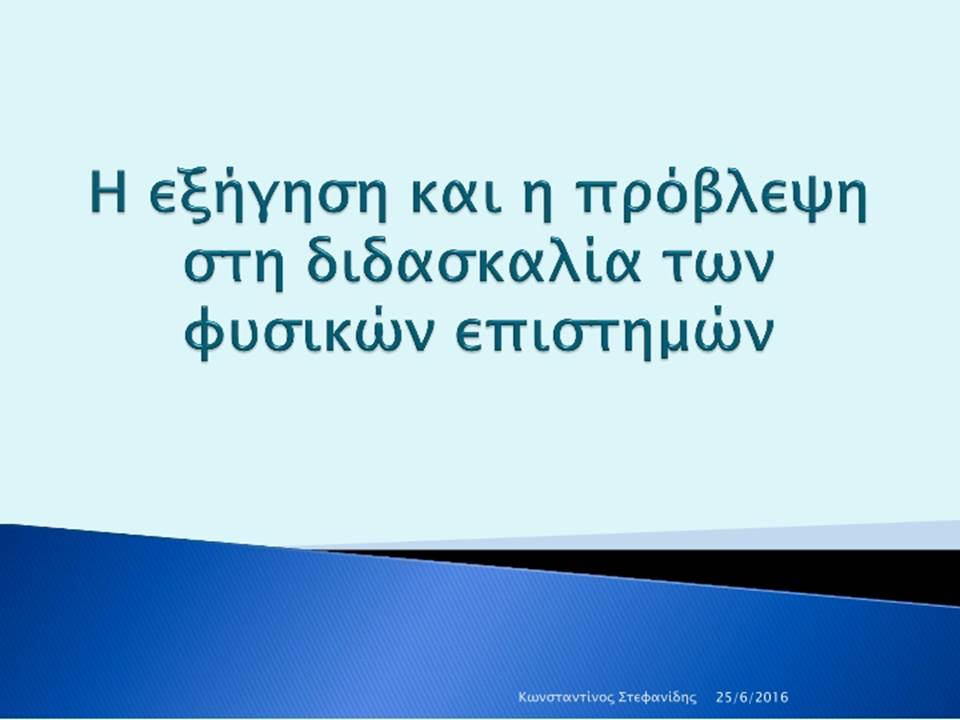 Η εξήγηση και η πρόβλεψη στη διδασκαλία των φυσικών επιστημών

Κωνσταντίνος Στεφανίδης 25/6/2016